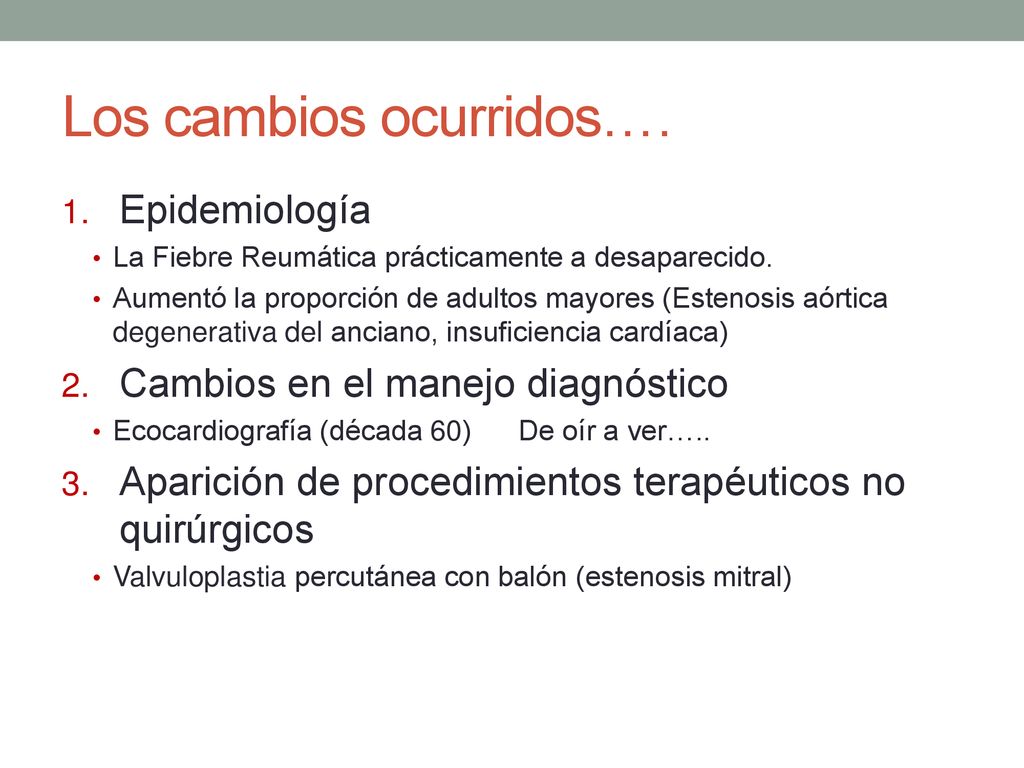 Los cambios ocurridos….

1. Epidemiología
• La Fiebre Reumática prácticamente a desaparecido.
• Aumentó la proporción de adultos mayores (Estenosis aórtica degenerativa del anciano, insuficiencia cardíaca)

2. Cambios en el manejo diagnóstico
• Ecocardiografía (década 60) De oír a ver…..

3. Aparición de procedimientos terapéuticos no quirúrgicos
• Valvuloplastia percutánea con balón (estenosis mitral)